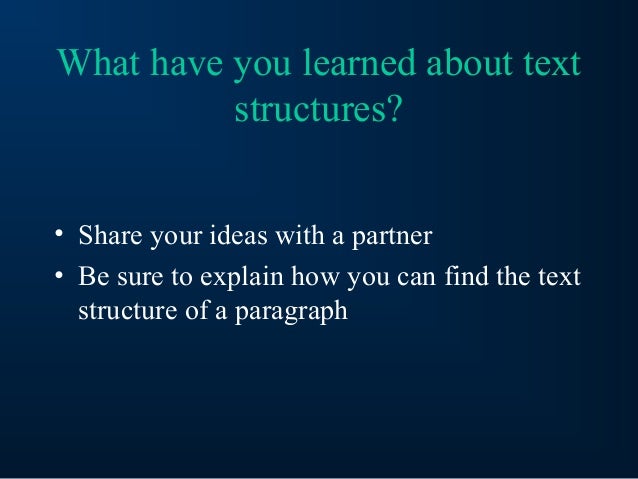 What have you learned about text structures?

• Share your ideas with a partner
• Be sure to explain how you can find the text structure of a paragraph